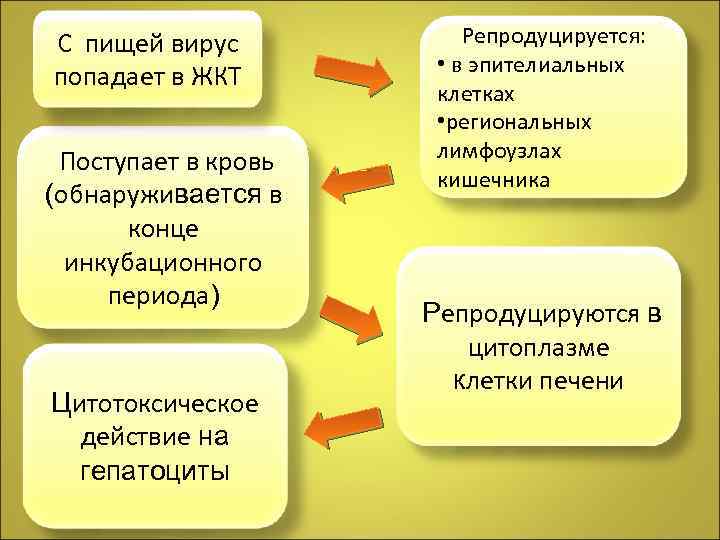 С пищей вирус попадает в ЖКТ

Репродуцируется:
• в эпителиальных клетках
•региональных лимфоузлах кишечника

Поступает в кровь (обнаруживается в конце инкубационного периода)

Репродуцируются в цитоплазме Клетки печени

Цитотоксическое действие на гепатоциты